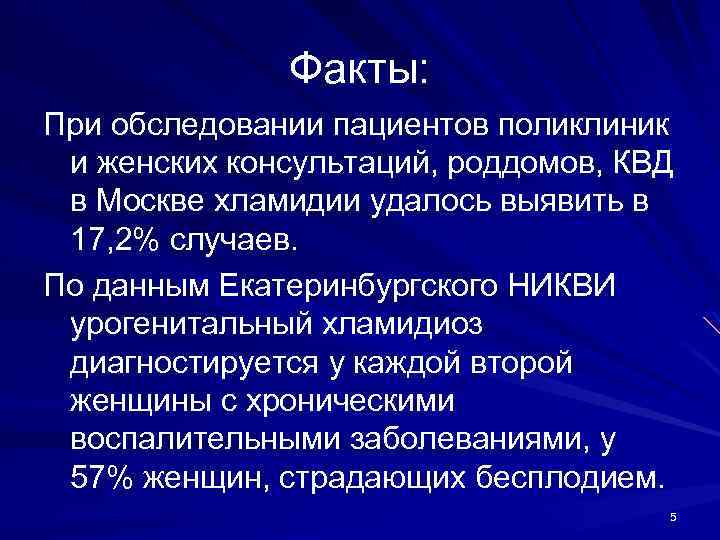 Факты:

При обследовании пациентов поликлиник и женских консультаций, роддомов, КВД в Москве хламидии удалось выявить в 17,2% случаев.

По данным Екатеринбургского НИКВИ урогенитальный хламидиоз диагностируется у каждой второй женщины с хроническими воспалительными заболеваниями, у 57% женщин, страдающих бесплодием.

5